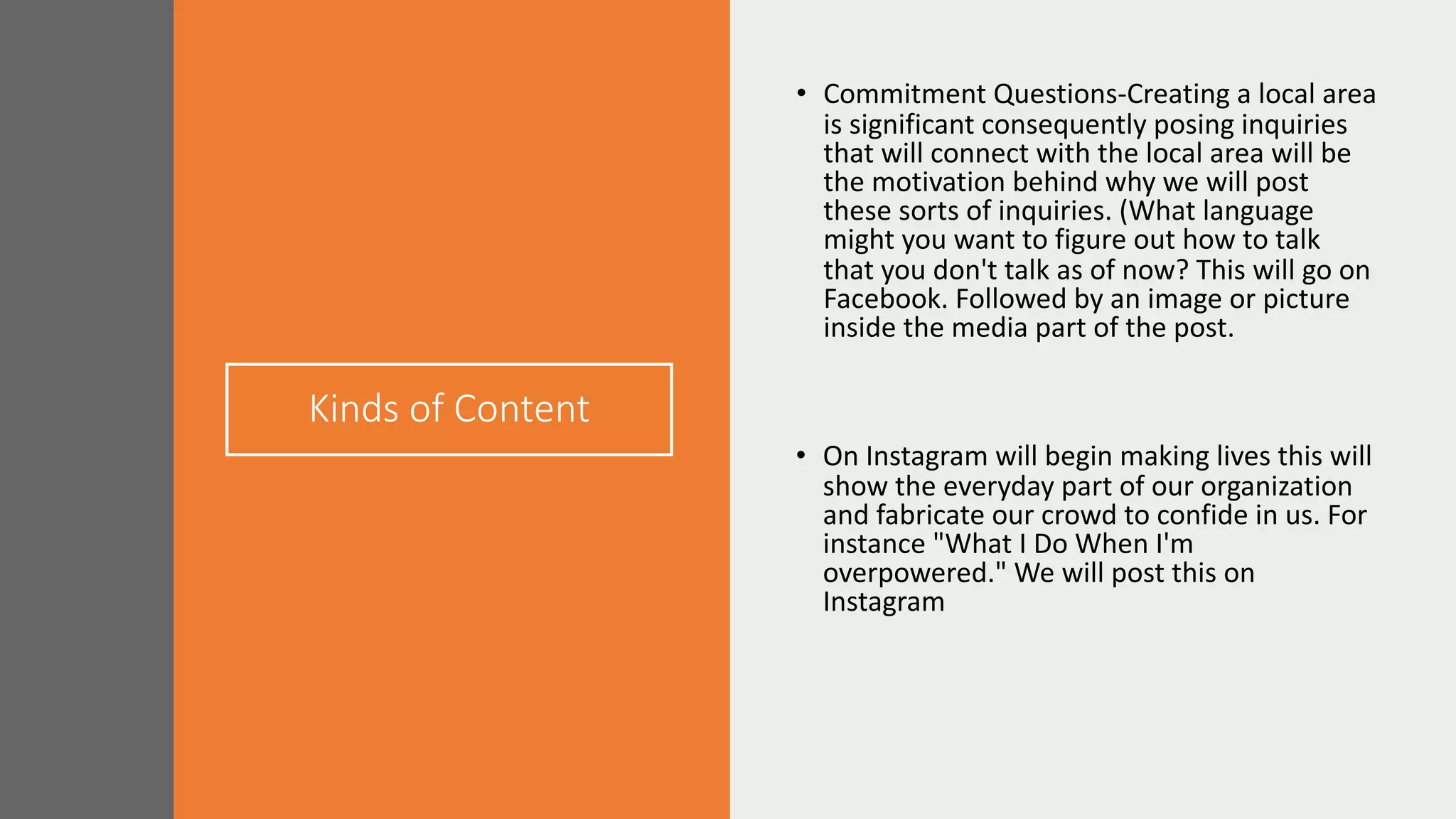 Kinds of Content

• Commitment Questions-Creating a local area is significant consequently posing inquiries that will connect with the local area will be the motivation behind why we will post these sorts of inquiries. (What language might you want to figure out how to talk that you don't talk as of now? This will go on Facebook. Followed by an image or picture inside the media part of the post.

• On Instagram will begin making lives this will show the everyday part of our organization and fabricate our crowd to confide in us. For instance "What I Do When I'm overpowered." We will post this on Instagram